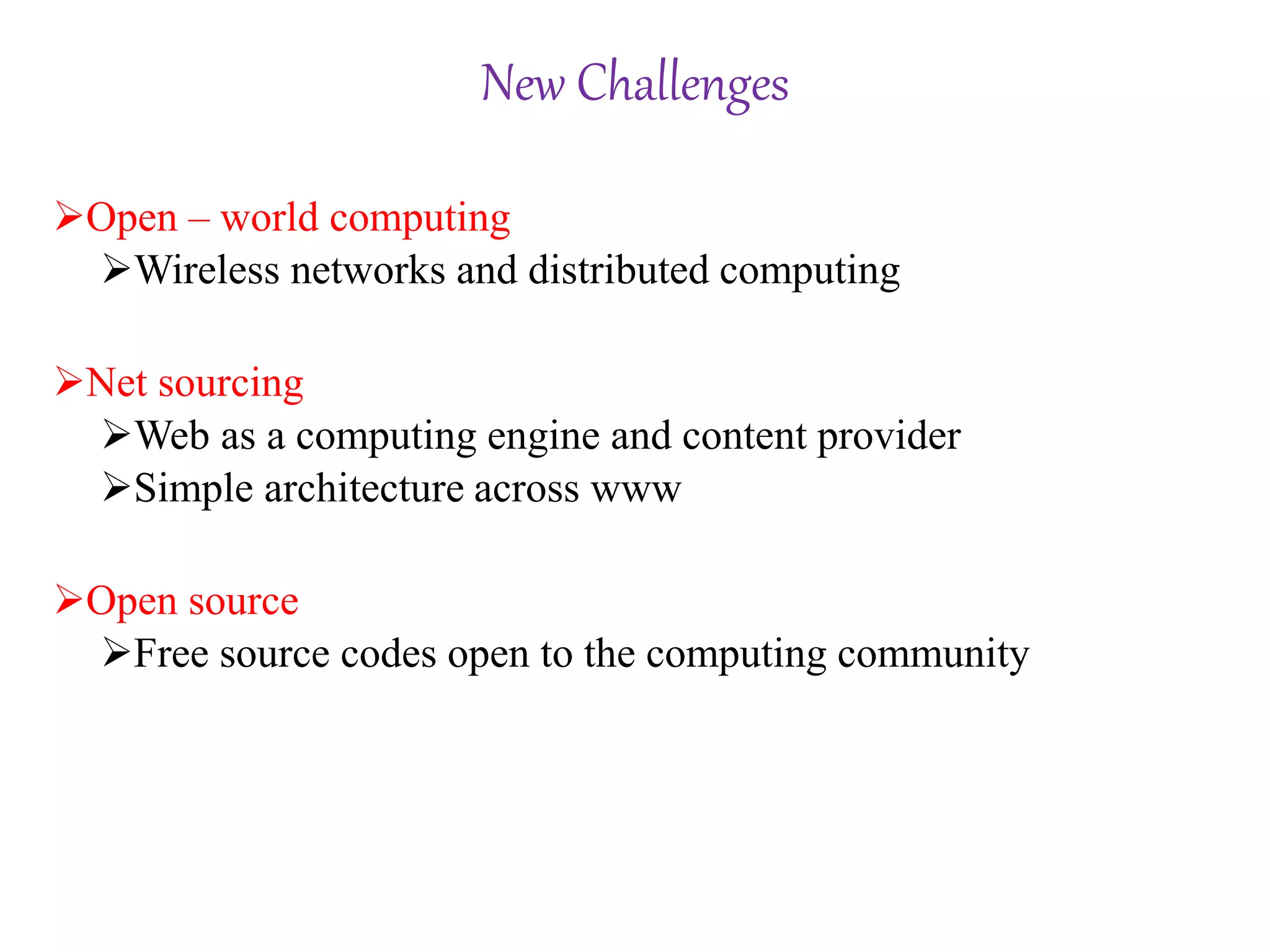 New Challenges

➢Open – world computing
➢Wireless networks and distributed computing

➢Net sourcing
➢Web as a computing engine and content provider
➢Simple architecture across www

➢Open source
➢Free source codes open to the computing community